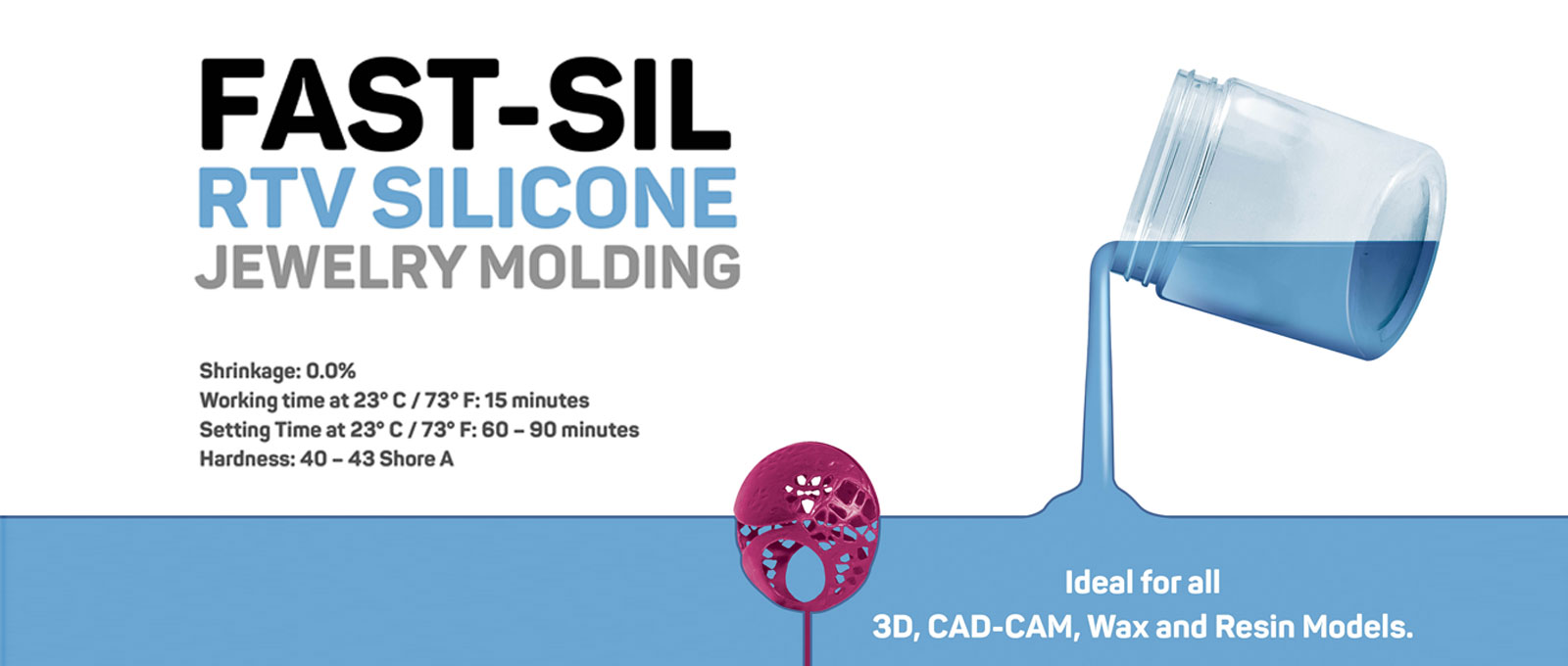 FAST-SIL
RTV SILICONE
JEWELRY MOLDING

Shrinkage: 0.0%
Working time at 23° C / 73° F: 15 minutes
Setting Time at 23° C / 73° F: 60 – 90 minutes
Hardness: 40 – 43 Shore A

Ideal for all
3D, CAD-CAM, Wax and Resin Models.